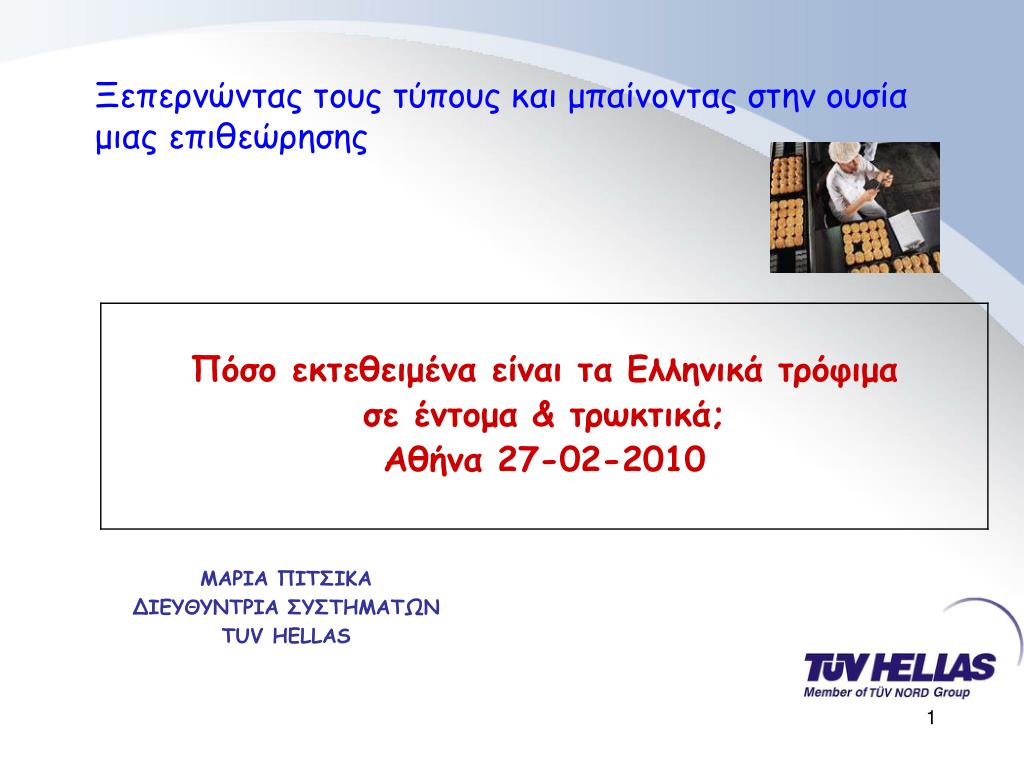 Ξεπερνώντας τους τύπους και μπαίνοντας στην ουσία μιας επιθεώρησης

Πόσο εκτεθειμένα είναι τα Ελληνικά τρόφιμα σε έντομα & τρωκτικά;
Αθήνα 27-02-2010

ΜΑΡΙΑ ΠΙΤΣΙΚΑ
ΔΙΕΥΘΥΝΤΡΙΑ ΣΥΣΤΗΜΑΤΩΝ
TUV HELLAS

TÜV HELLAS
Member of TÜV NORD Group

1